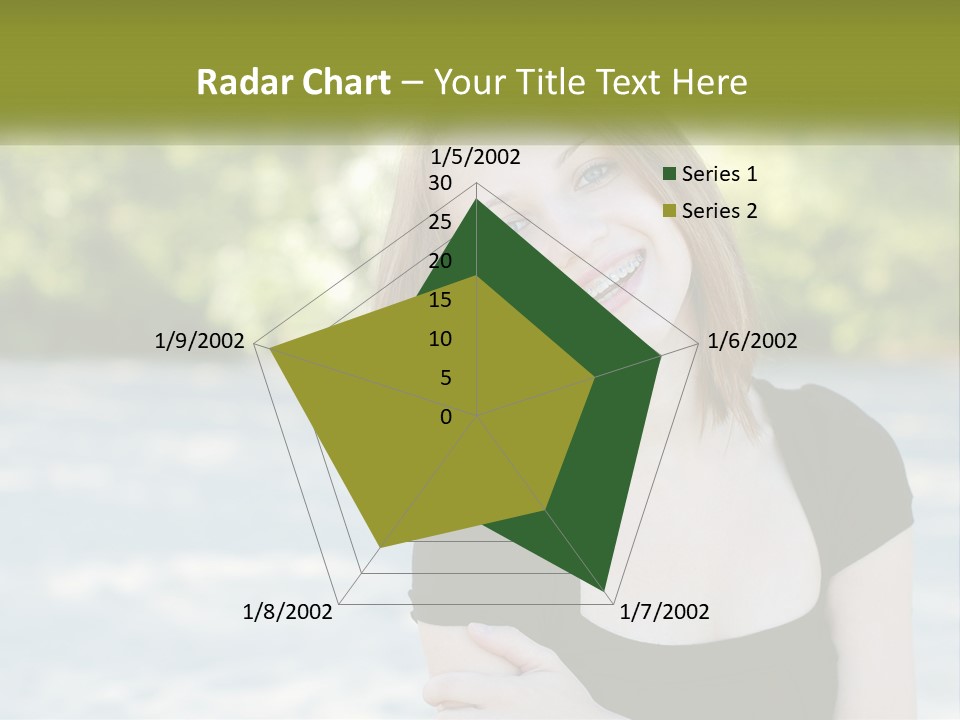 Radar Chart – Your Title Text Here

1/5/2002
30
25
20
15
10
5
0
1/6/2002
1/7/2002
1/8/2002
1/9/2002

Series 1
Series 2